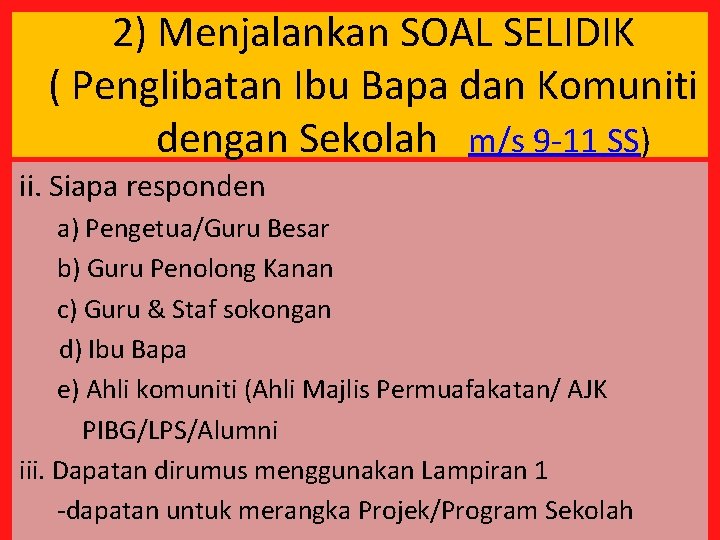 2) Menjalankan SOAL SELIDIK
( Penglibatan Ibu Bapa dan Komuniti dengan Sekolah m/s 9-11 SS)

ii. Siapa responden
a) Pengetua/Guru Besar
b) Guru Penolong Kanan
c) Guru & Staf sokongan
d) Ibu Bapa
e) Ahli komuniti (Ahli Majlis Permuafakatan/ AJK PIBG/LPS/Alumni
iii. Dapatan dirumus menggunakan Lampiran 1
-dapatan untuk merangka Projek/Program Sekolah